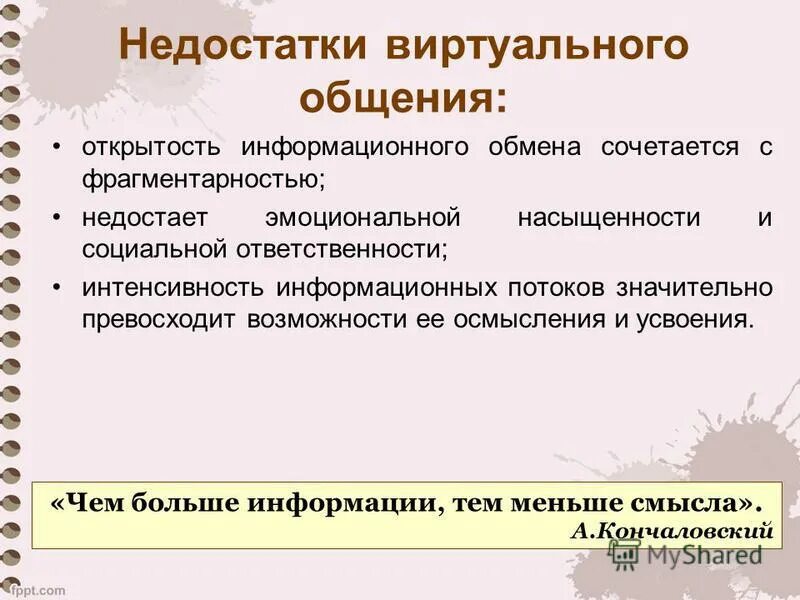 Недостатки виртуального общения:

• открытость информационного обмена сочетается с фрагментарностью;

• недостает эмоциональной насыщенности и социальной ответственности;

• интенсивность информационных потоков значительно превосходит возможности ее осмысления и усвоения.

«Чем больше информации, тем меньше смысла».
А.Кончаловский

MyShared

fppt.com